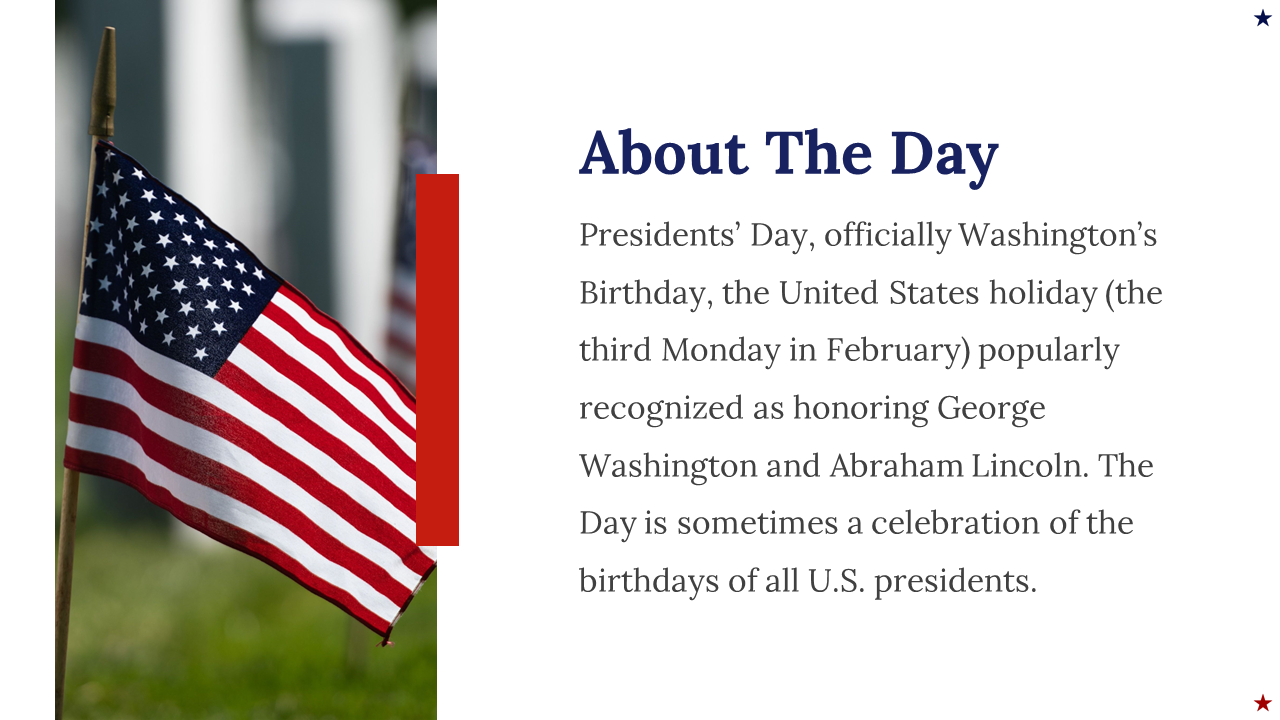 About The Day

Presidents’ Day, officially Washington’s Birthday, the United States holiday (the third Monday in February) popularly recognized as honoring George Washington and Abraham Lincoln. The Day is sometimes a celebration of the birthdays of all U.S. presidents.